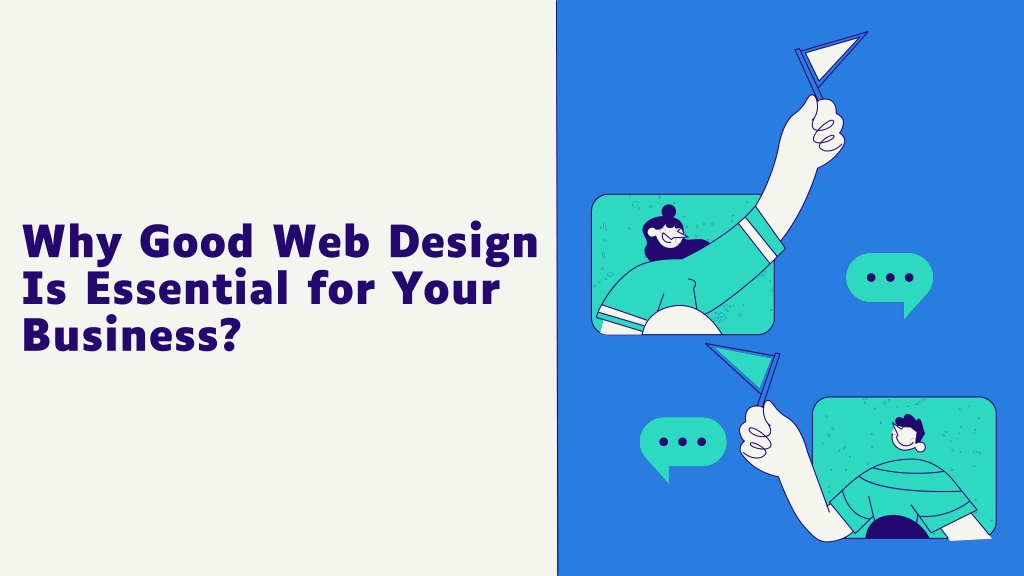 Why Good Web Design Is Essential for Your Business?